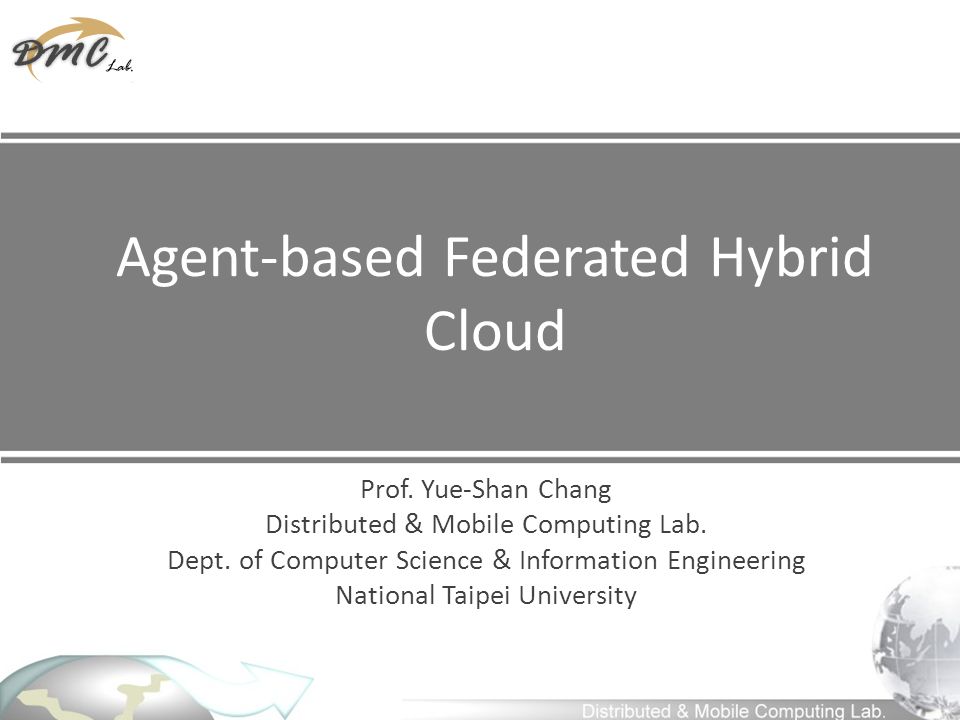 DMC Lab.

Agent-based Federated Hybrid Cloud

Prof. Yue-Shan Chang
Distributed & Mobile Computing Lab.
Dept. of Computer Science & Information Engineering
National Taipei University

Distributed & Mobile Computing Lab.